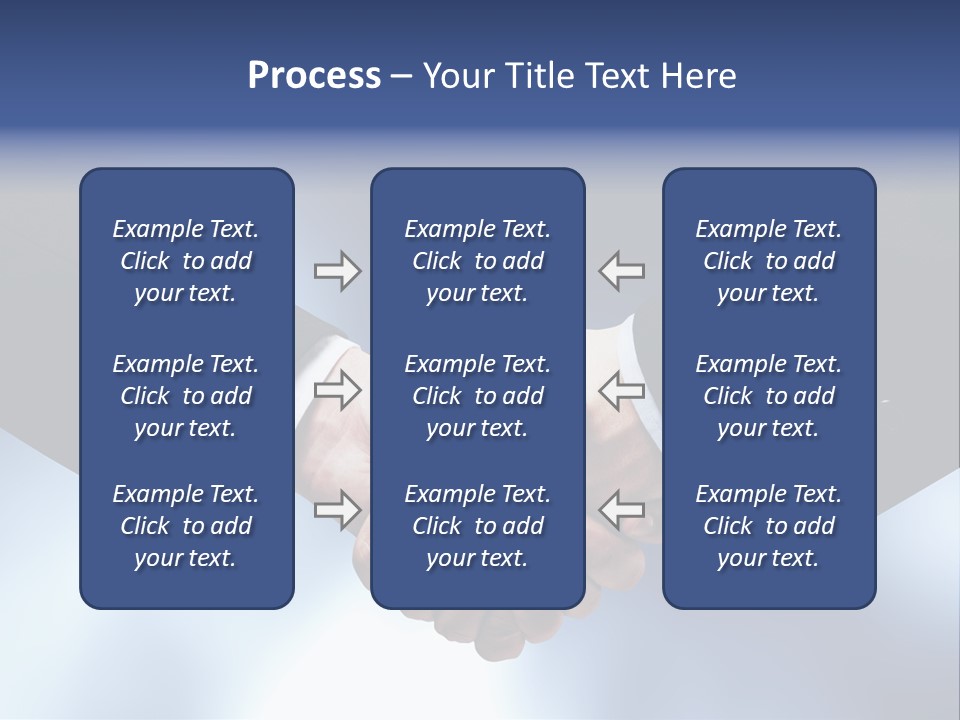 Process – Your Title Text Here

Example Text. Click to add your text.

Example Text. Click to add your text.

Example Text. Click to add your text.

Example Text. Click to add your text.

Example Text. Click to add your text.

Example Text. Click to add your text.

Example Text. Click to add your text.

Example Text. Click to add your text.

Example Text. Click to add your text.